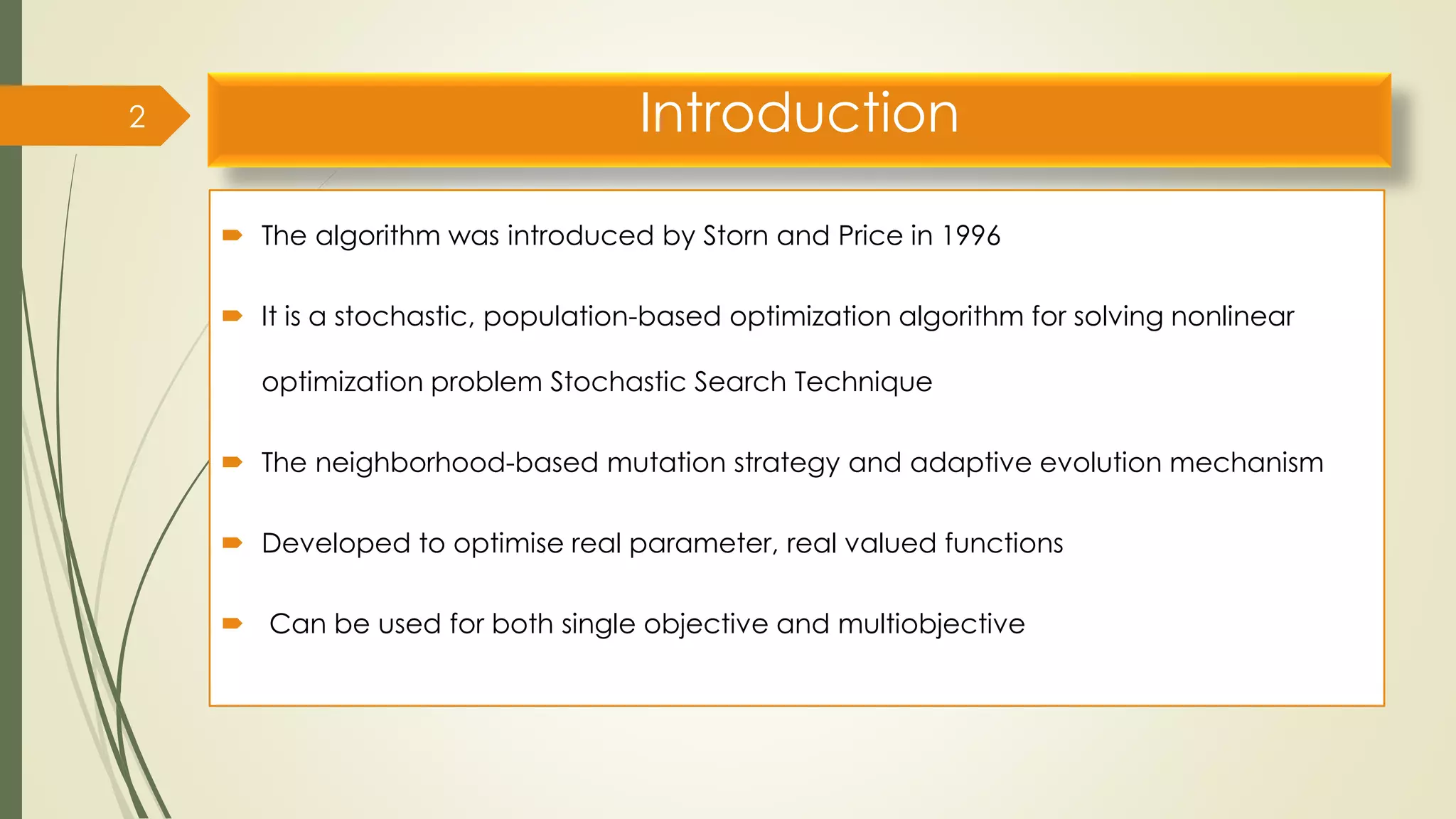 2

Introduction

The algorithm was introduced by Storn and Price in 1996

It is a stochastic, population-based optimization algorithm for solving nonlinear optimization problem Stochastic Search Technique

The neighborhood-based mutation strategy and adaptive evolution mechanism

Developed to optimise real parameter, real valued functions

Can be used for both single objective and multiobjective